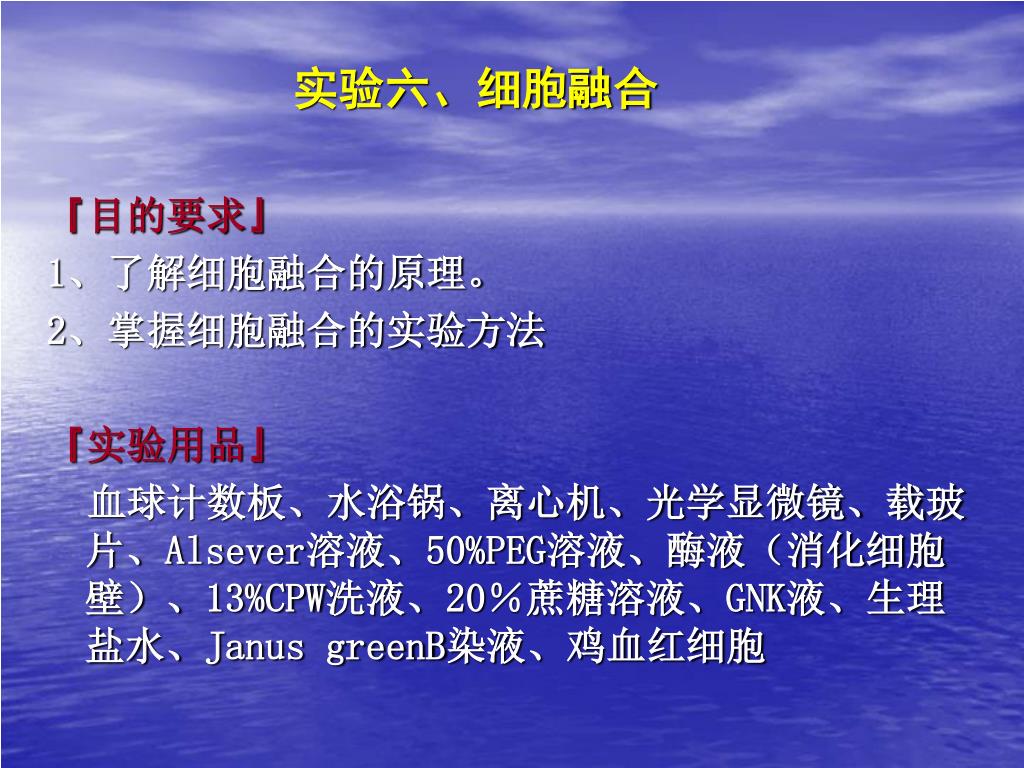 实验六、细胞融合

『目的要求』
1、了解细胞融合的原理。
2、掌握细胞融合的实验方法

『实验用品』
血球计数板、水浴锅、离心机、光学显微镜、载玻片、Alsever溶液、50%PEG溶液、酶液（消化细胞壁）、13%CPW洗液、20％蔗糖溶液、GNK液、生理盐水、Janus greenB染液、鸡血红细胞